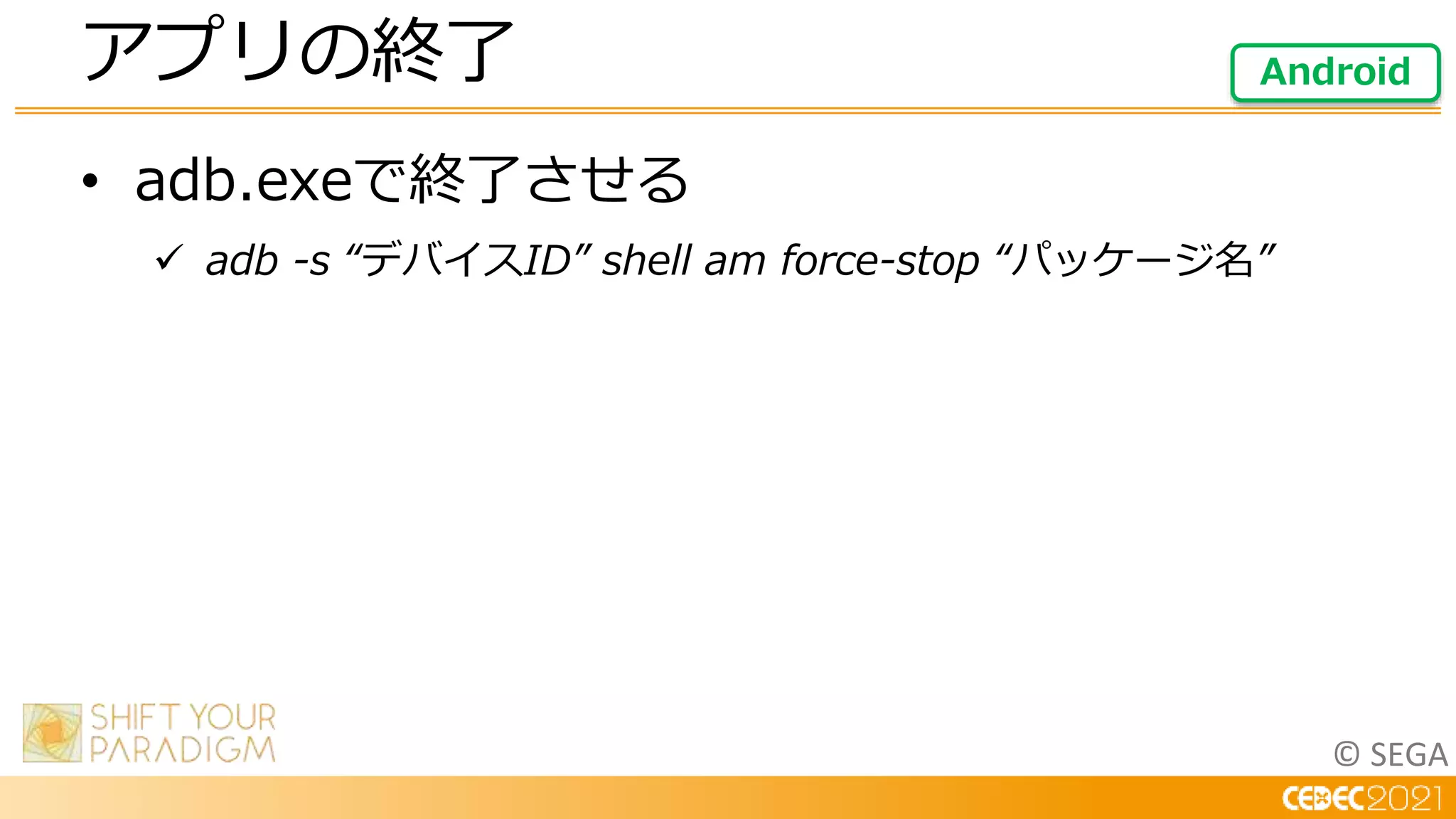 アプリの終了

Android

• adb.exeで終了させる

✓ adb -s “デバイスID” shell am force-stop “パッケージ名”

SHIFT YOUR PARADIGM

© SEGA

CEDEC2021